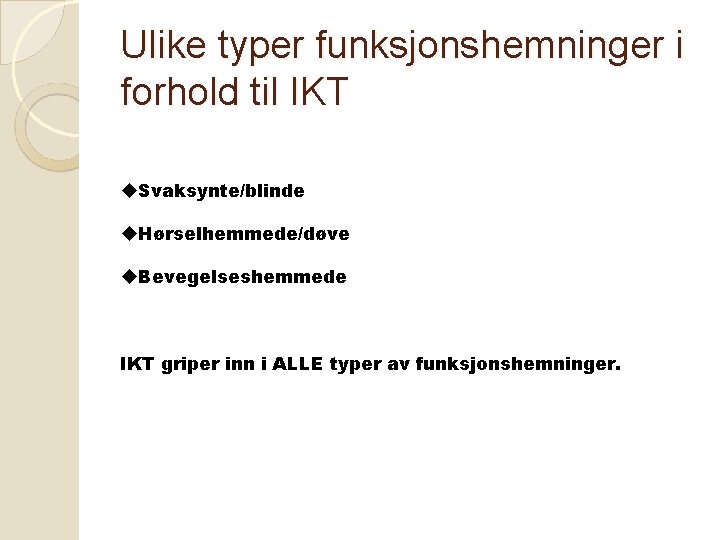 Ulike typer funksjonshemninger i forhold til IKT

◆Svaksynte/blinde

◆Hørselhemmede/døve

◆Bevegelseshemmede

IKT griper inn i ALLE typer av funksjonshemninger.